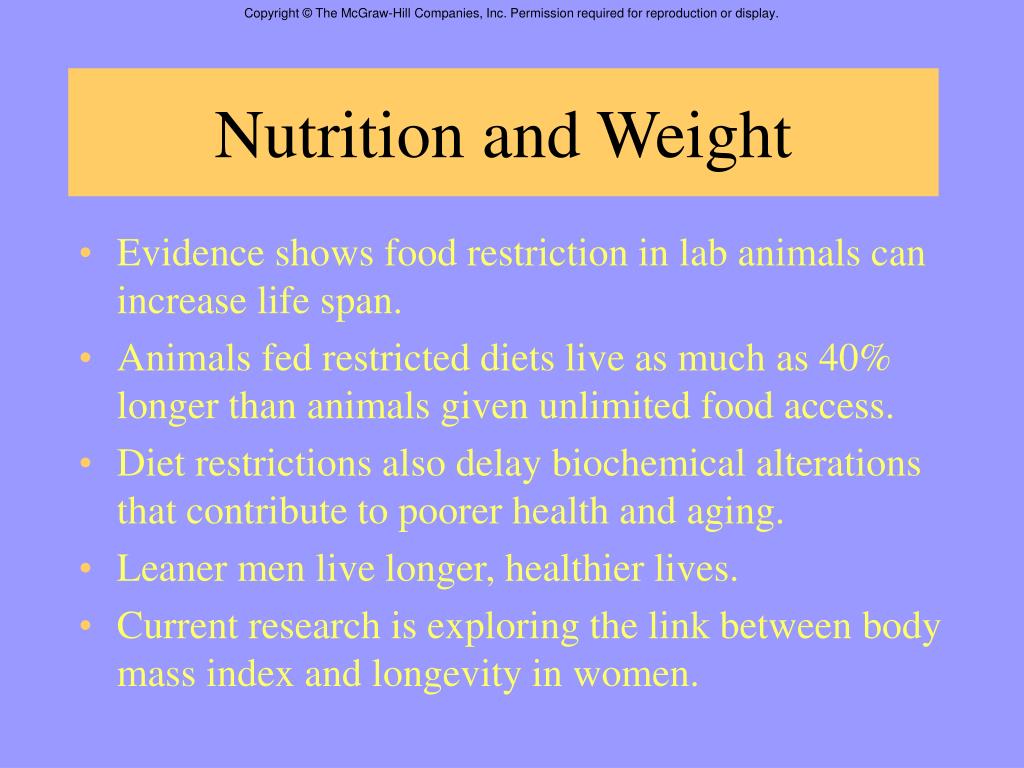 Copyright © The McGraw-Hill Companies, Inc. Permission required for reproduction or display.

Nutrition and Weight

• Evidence shows food restriction in lab animals can increase life span.
• Animals fed restricted diets live as much as 40% longer than animals given unlimited food access.
• Diet restrictions also delay biochemical alterations that contribute to poorer health and aging.
• Leaner men live longer, healthier lives.
• Current research is exploring the link between body mass index and longevity in women.